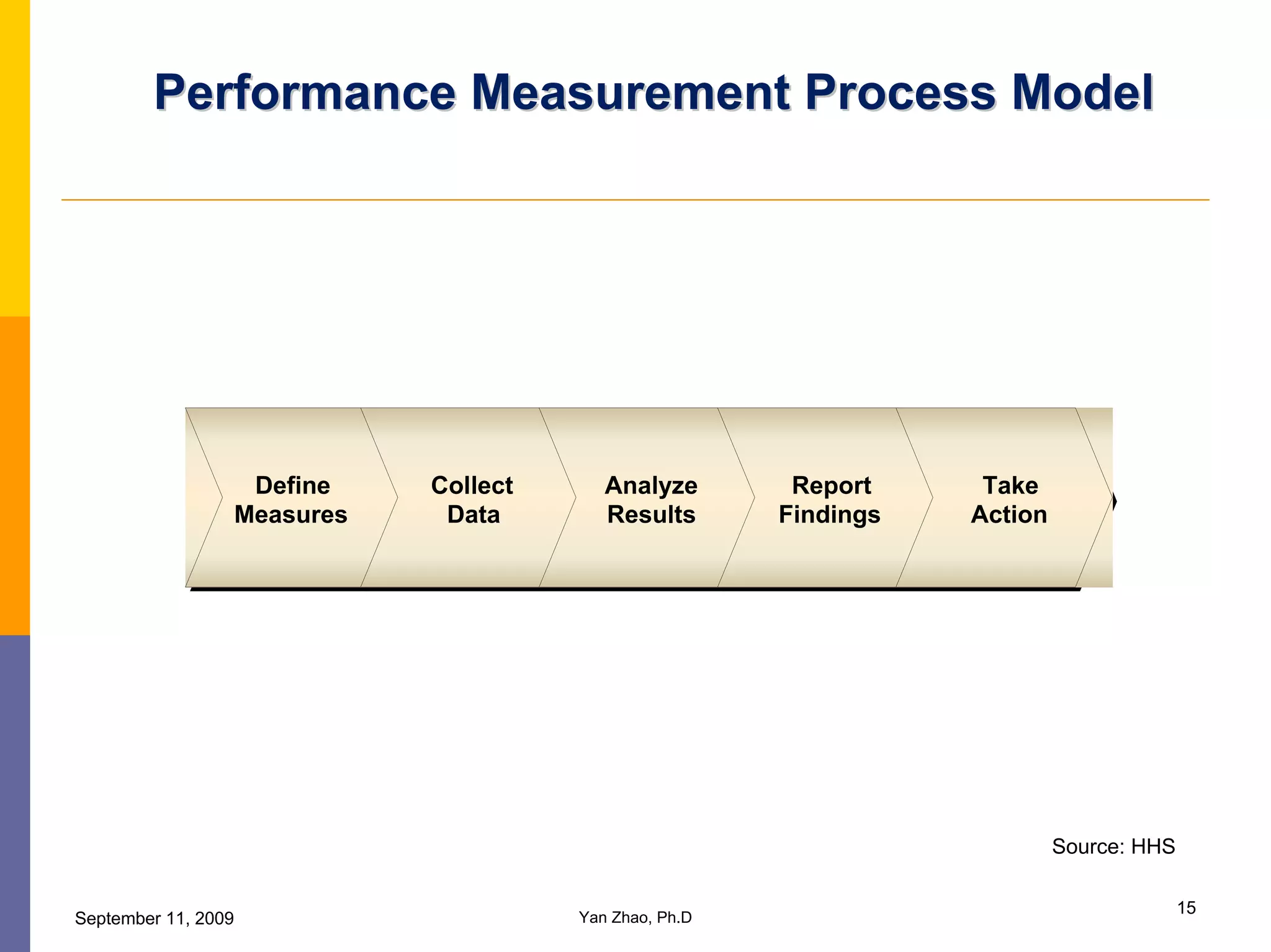 Performance Measurement Process Model

Define Measures

Collect Data

Analyze Results

Report Findings

Take Action

Source: HHS

September 11, 2009

Yan Zhao, Ph.D

15